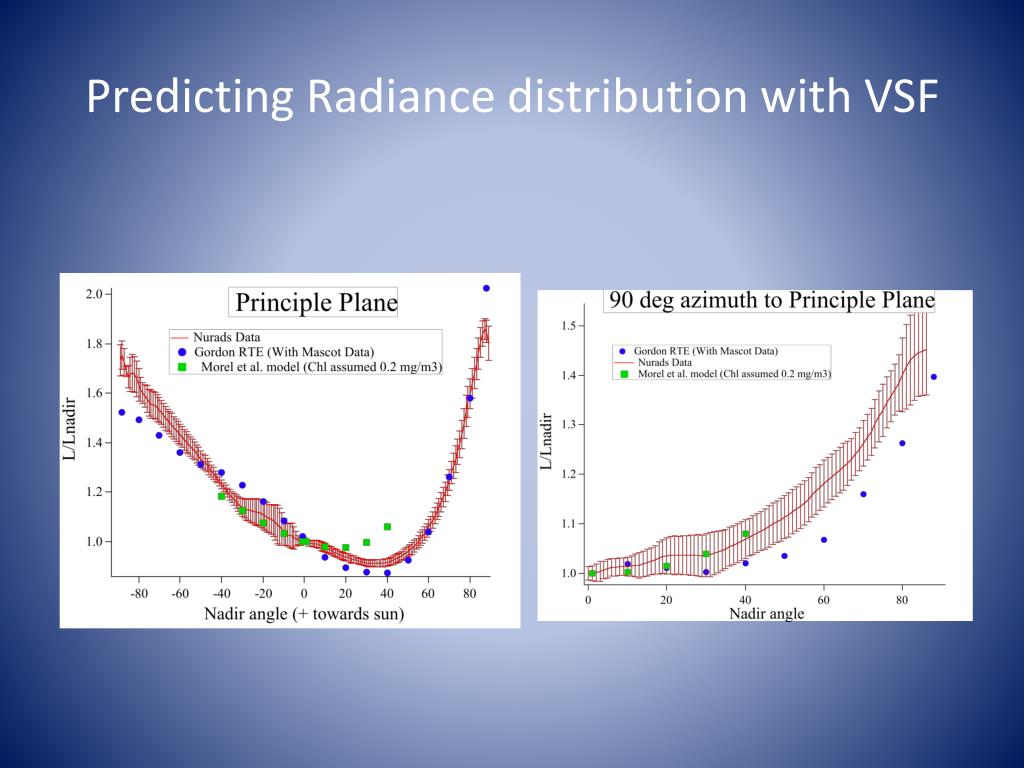 Predicting Radiance distribution with VSF

Principle Plane

Nurads Data
Gordon RTE (With Mascot Data)
Morel et al. model (Chl assumed 0.2 mg/m3)

L/Lnadir

2.0
1.8
1.6
1.4
1.2
1.0

-80 -60 -40 -20 0 20 40 60 80

Nadir angle (+ towards sun)

90 deg azimuth to Principle Plane

Gordon RTE (With Mascot Data)
Nurads Data
Morel et al. model (Chl assumed 0.2 mg/m3)

L/Lnadir

1.5
1.4
1.3
1.2
1.1
1.0

0 20 40 60 80

Nadir angle